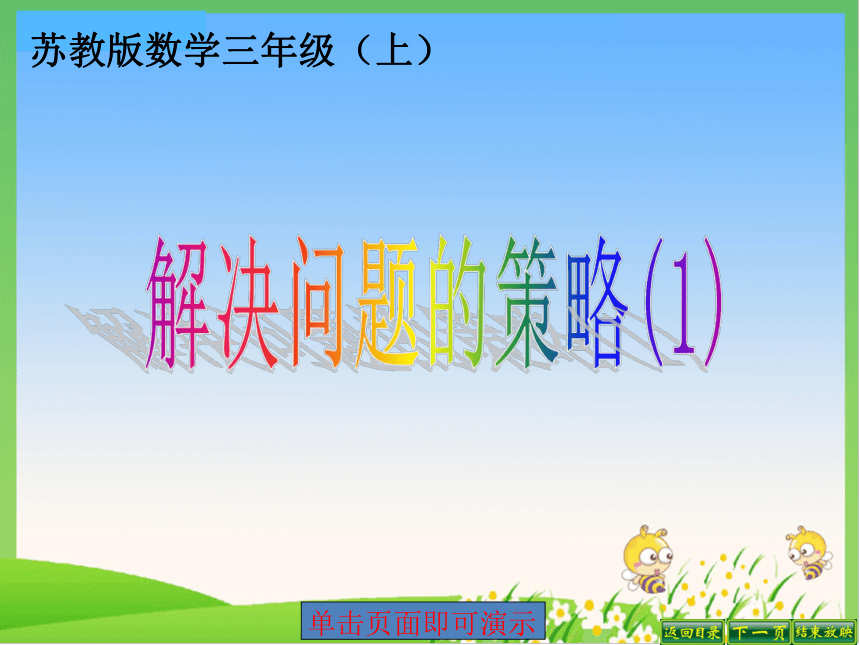 苏教版数学三年级（上）

解决问题的策略(1)

单击页面即可演示

返回目录 下一页 结束放映